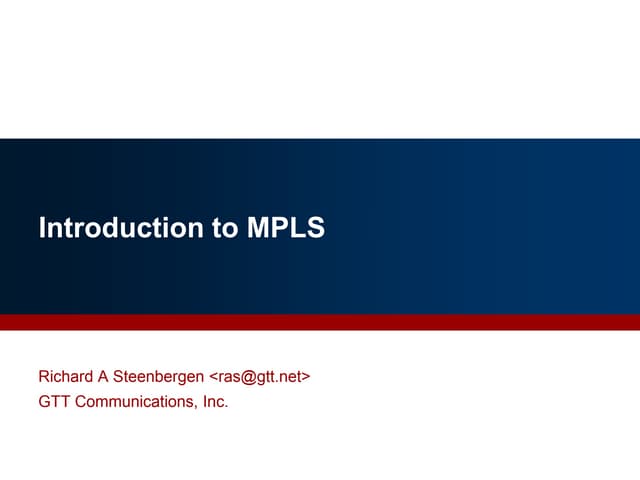 Introduction to MPLS

Richard A Steenbergen <ras@gtt.net>
GTT Communications, Inc.